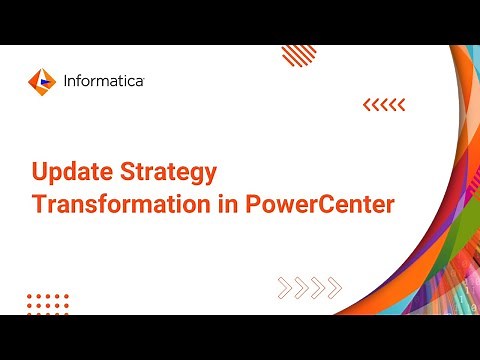 Informatica

Update Strategy Transformation in PowerCenter